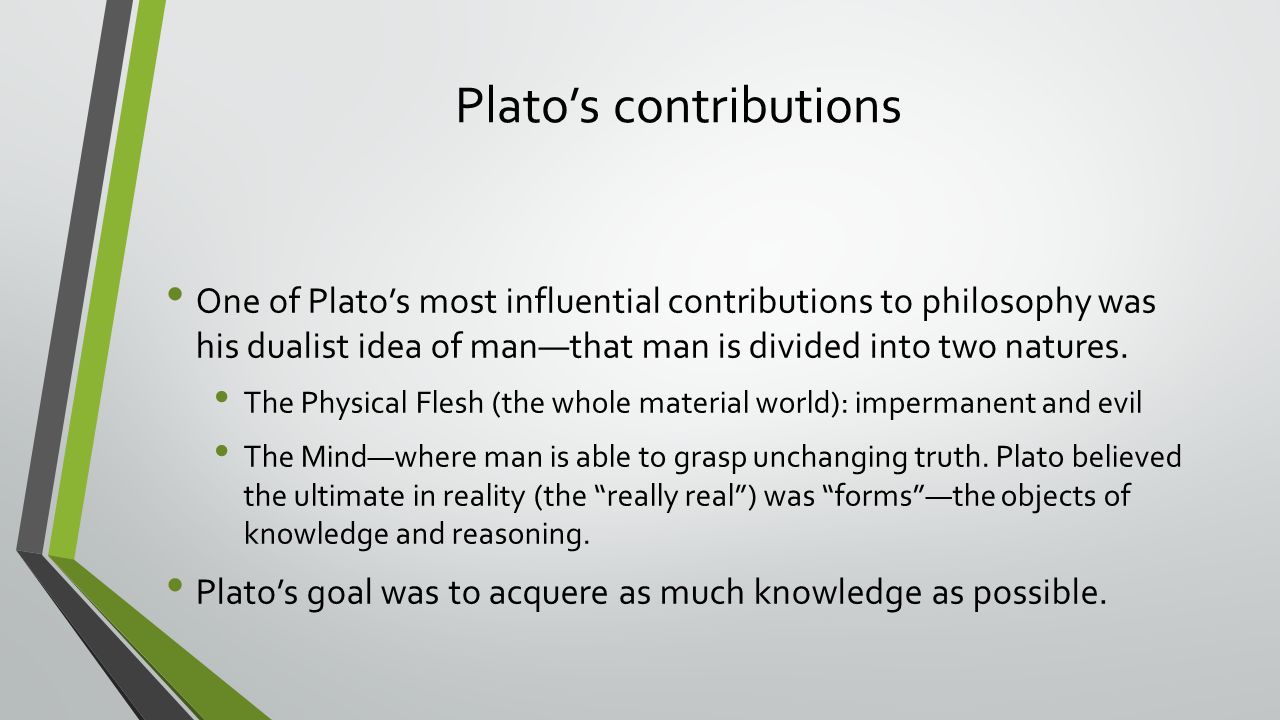 Plato's contributions

• One of Plato's most influential contributions to philosophy was his dualist idea of man—that man is divided into two natures.

• The Physical Flesh (the whole material world): impermanent and evil

• The Mind—where man is able to grasp unchanging truth. Plato believed the ultimate in reality (the "really real") was "forms"—the objects of knowledge and reasoning.

• Plato's goal was to acquere as much knowledge as possible.